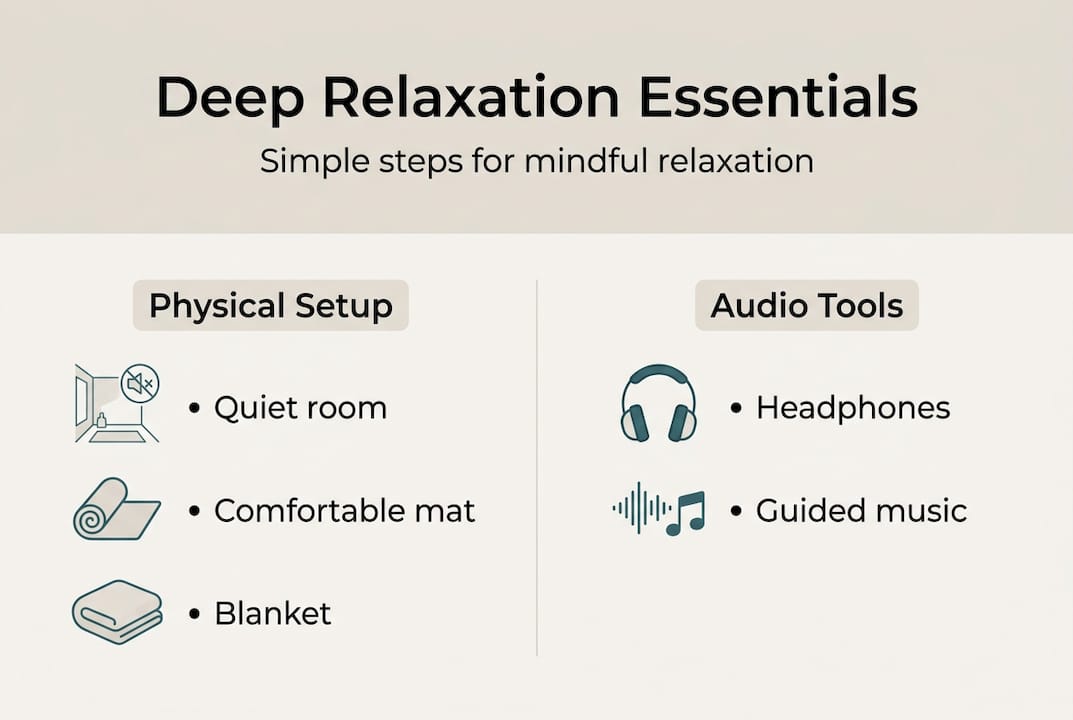 Deep Relaxation Essentials

Simple steps for mindful relaxation

Physical Setup

• Quiet room

• Comfortable mat

• Blanket

Audio Tools

• Headphones

• Guided music